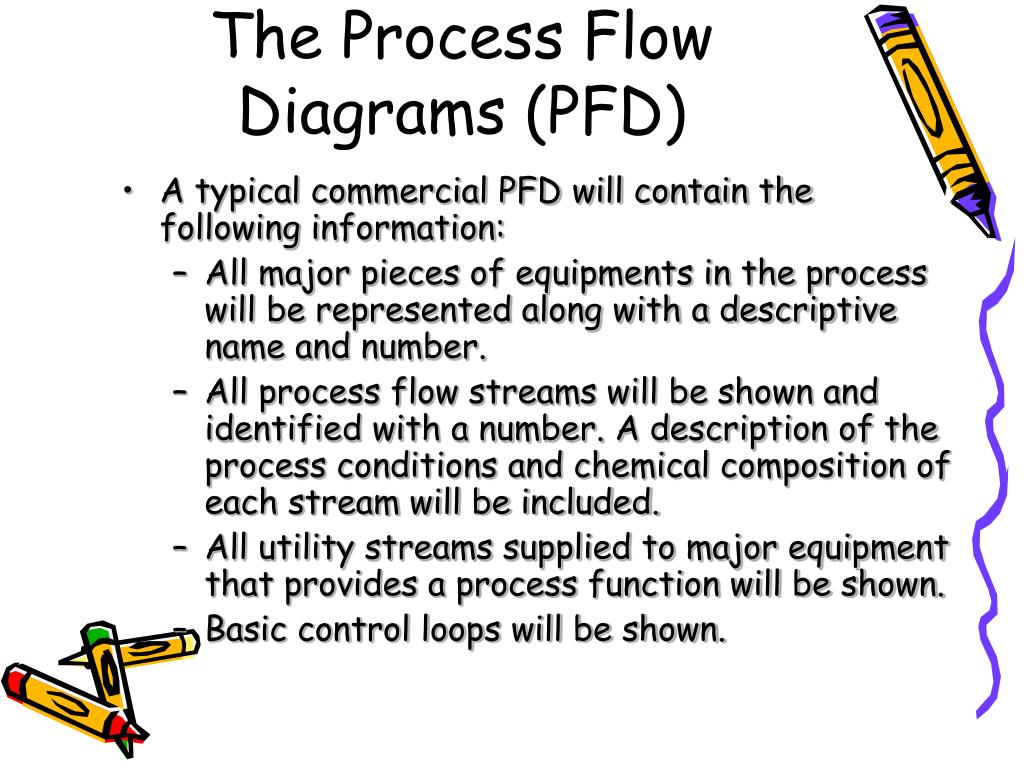 The Process Flow Diagrams (PFD)

• A typical commercial PFD will contain the following information:
– All major pieces of equipments in the process will be represented along with a descriptive name and number.
– All process flow streams will be shown and identified with a number. A description of the process conditions and chemical composition of each stream will be included.
– All utility streams supplied to major equipment that provides a process function will be shown.
– Basic control loops will be shown.